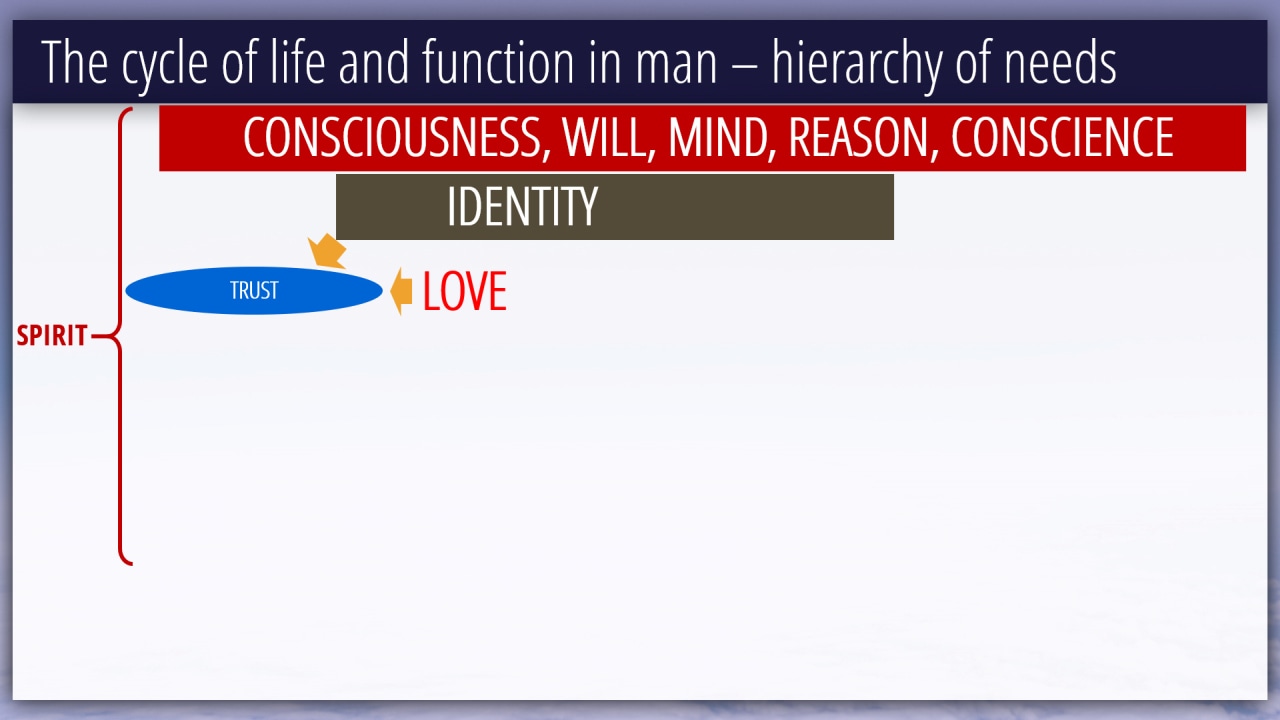 The cycle of life and function in man – hierarchy of needs

CONSCIOUSNESS, WILL, MIND, REASON, CONSCIENCE

IDENTITY

TRUST

LOVE

SPIRIT